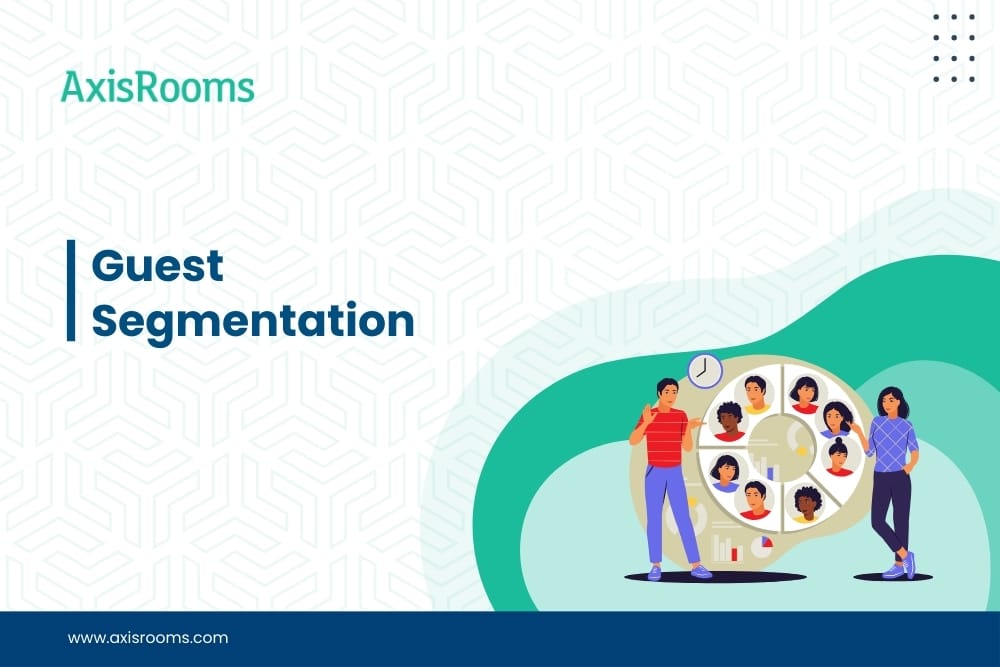 AxisRooms

Guest Segmentation

www.axisrooms.com